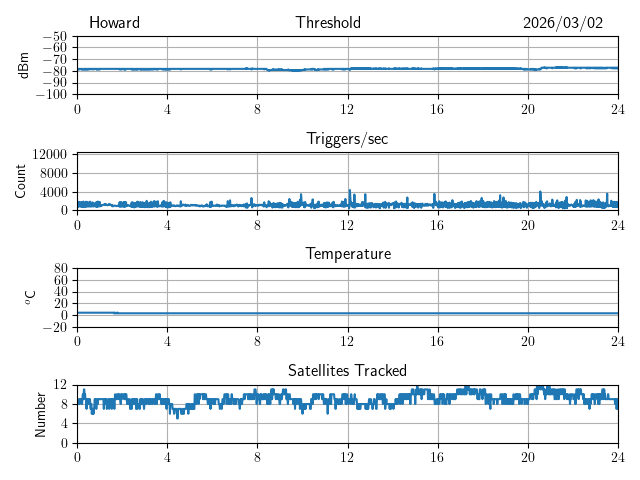 Howard

Threshold

2026/03/02

dBm

−50
−60
−70
−80
−90
−100

0 4 8 12 16 20 24

Triggers/sec

Count

12000
8000
4000
0

0 4 8 12 16 20 24

Temperature

$^o$C

80
60
40
20
0
−20

0 4 8 12 16 20 24

Satellites Tracked

Number

12
8
4
0

0 4 8 12 16 20 24